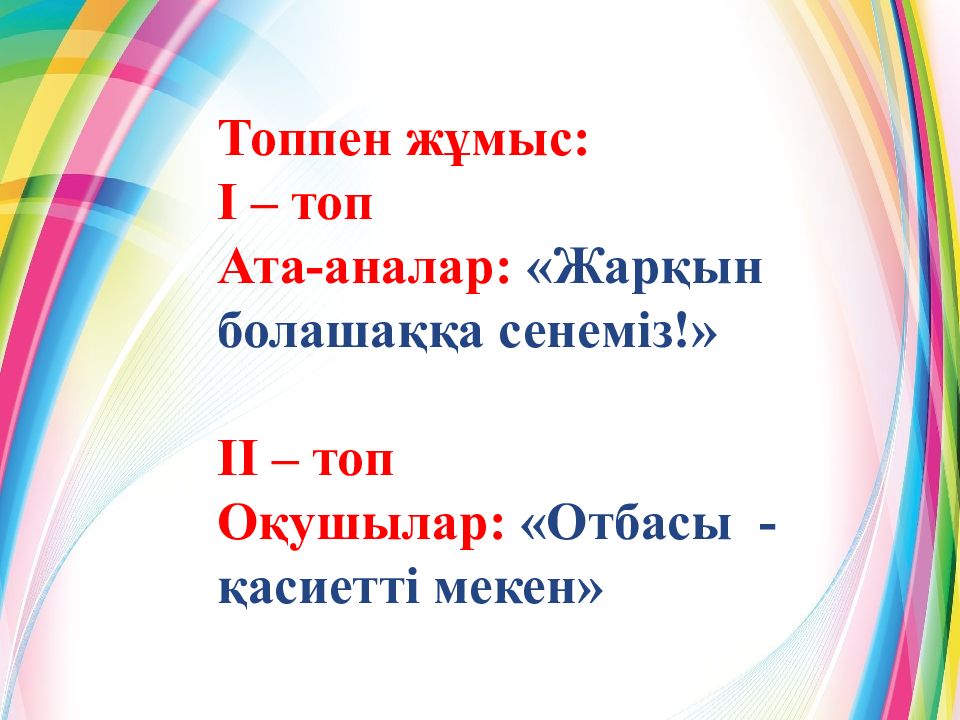 Топпен жұмыс:
І – топ
Ата-аналар: «Жарқын болашаққа сенеміз!»

ІІ – топ
Оқушылар: «Отбасы - қасиетті мекен»